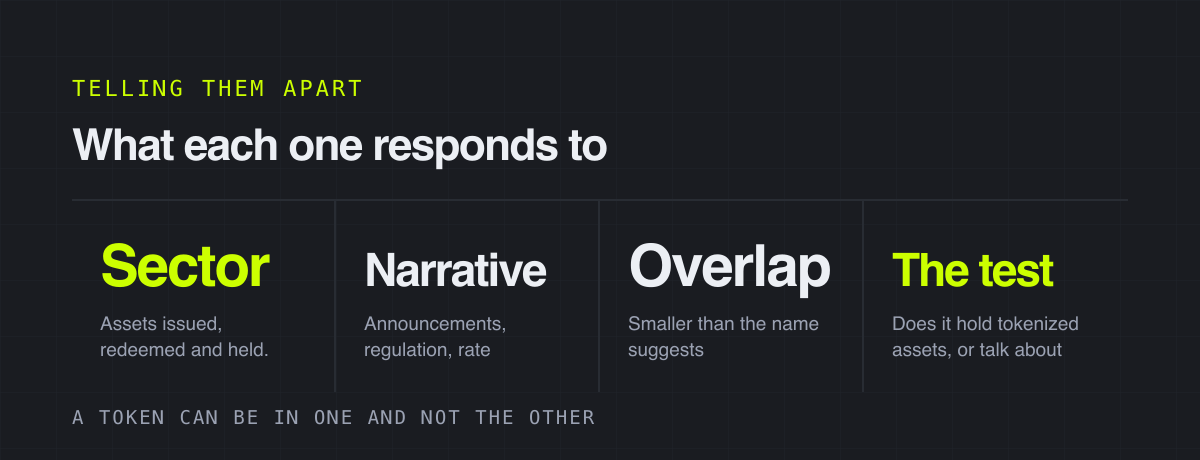 TELLING THEM APART

What each one responds to

Sector

Assets issued, redeemed and held.

Narrative

Announcements, regulation, rate

Overlap

Smaller than the name suggests

The test

Does it hold tokenized assets, or talk about

A TOKEN CAN BE IN ONE AND NOT THE OTHER